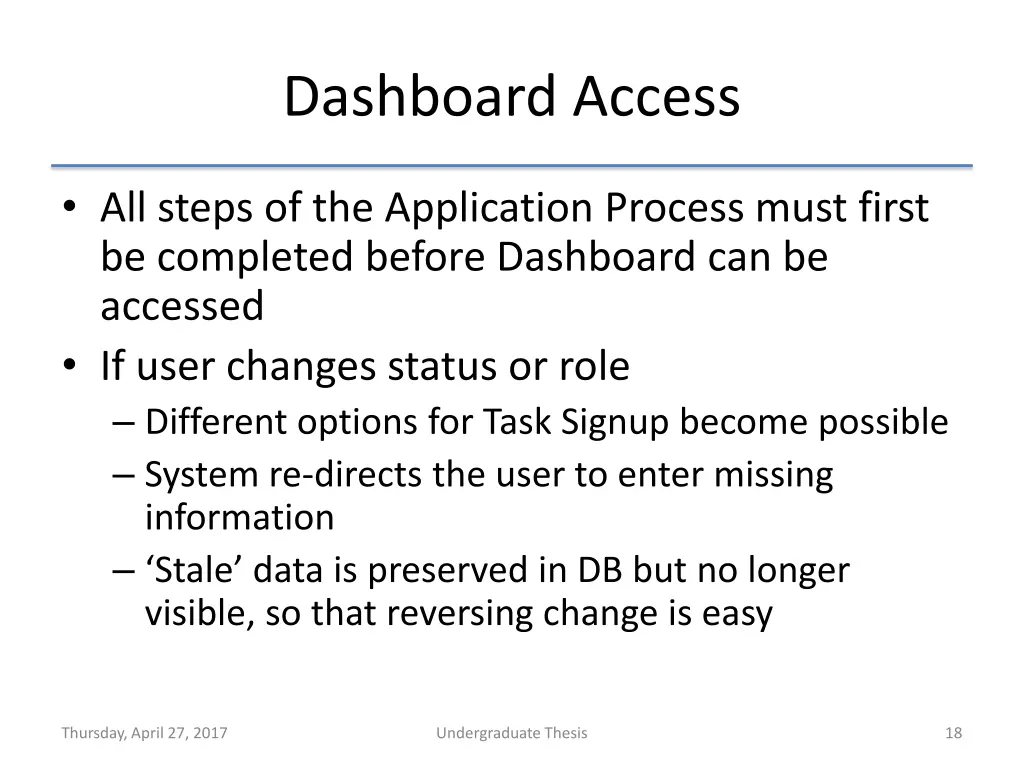 Dashboard Access

• All steps of the Application Process must first be completed before Dashboard can be accessed
• If user changes status or role
– Different options for Task Signup become possible
– System re-directs the user to enter missing information
– ‘Stale’ data is preserved in DB but no longer visible, so that reversing change is easy

Thursday, April 27, 2017

Undergraduate Thesis

18